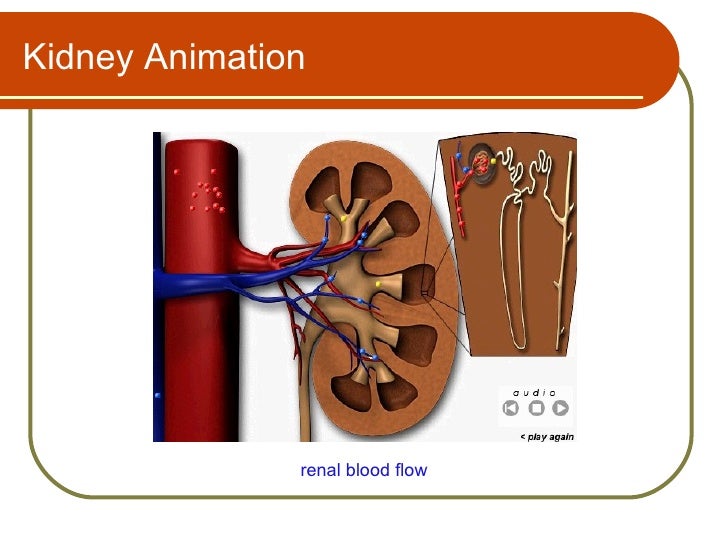 Kidney Animation

audio

< play again

renal blood flow